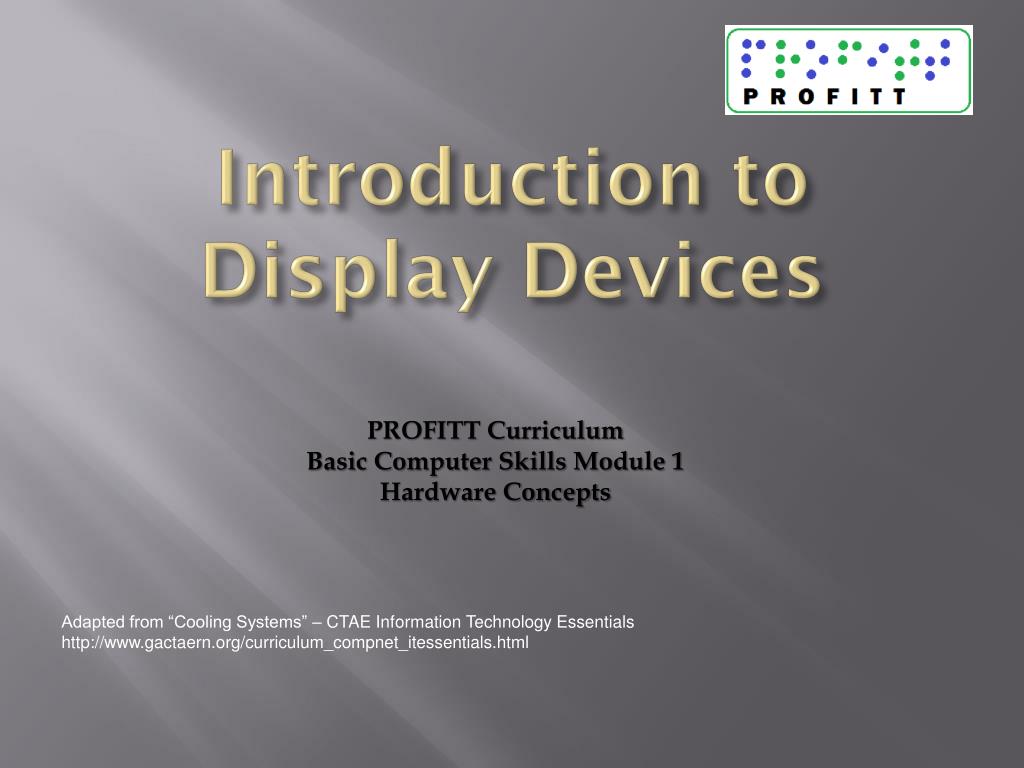 PROFITT

Introduction to Display Devices

PROFITT Curriculum
Basic Computer Skills Module 1
Hardware Concepts

Adapted from “Cooling Systems” – CTAE Information Technology Essentials
http://www.gactaern.org/curriculum_compnet_itessentials.html